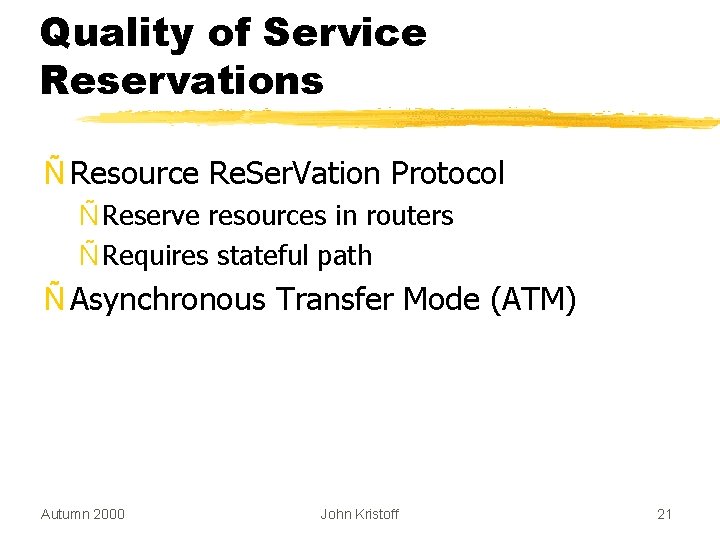 Quality of Service Reservations

Ñ Resource ReSerVation Protocol

Ñ Reserve resources in routers

Ñ Requires stateful path

Ñ Asynchronous Transfer Mode (ATM)

Autumn 2000

John Kristoff

21